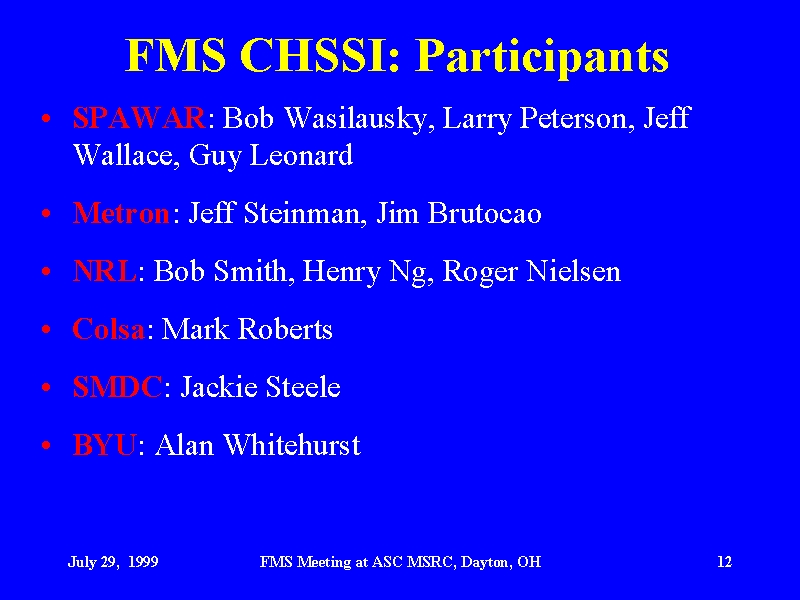 FMS CHSSI: Participants

• SPAWAR: Bob Wasilausky, Larry Peterson, Jeff Wallace, Guy Leonard

• Metron: Jeff Steinman, Jim Brutocao

• NRL: Bob Smith, Henry Ng, Roger Nielsen

• Colsa: Mark Roberts

• SMDC: Jackie Steele

• BYU: Alan Whitehurst

July 29, 1999 FMS Meeting at ASC MSRC, Dayton, OH 12